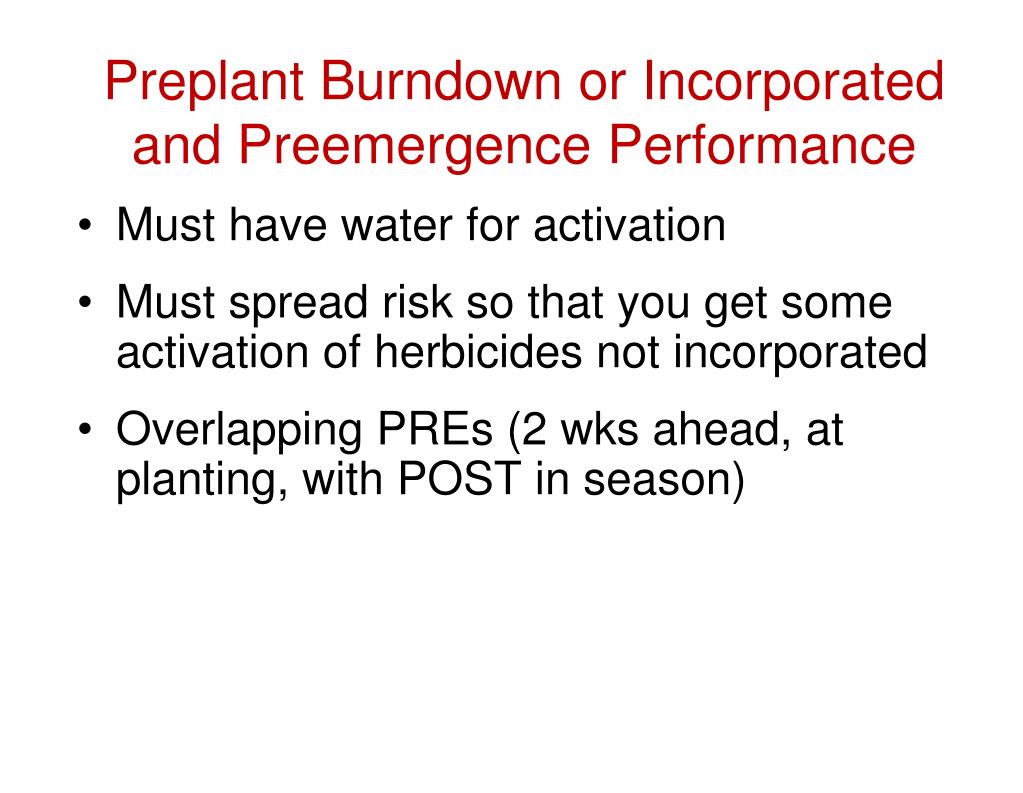 Preplant Burndown or Incorporated and Preemergence Performance

• Must have water for activation

• Must spread risk so that you get some activation of herbicides not incorporated

• Overlapping PREs (2 wks ahead, at planting, with POST in season)